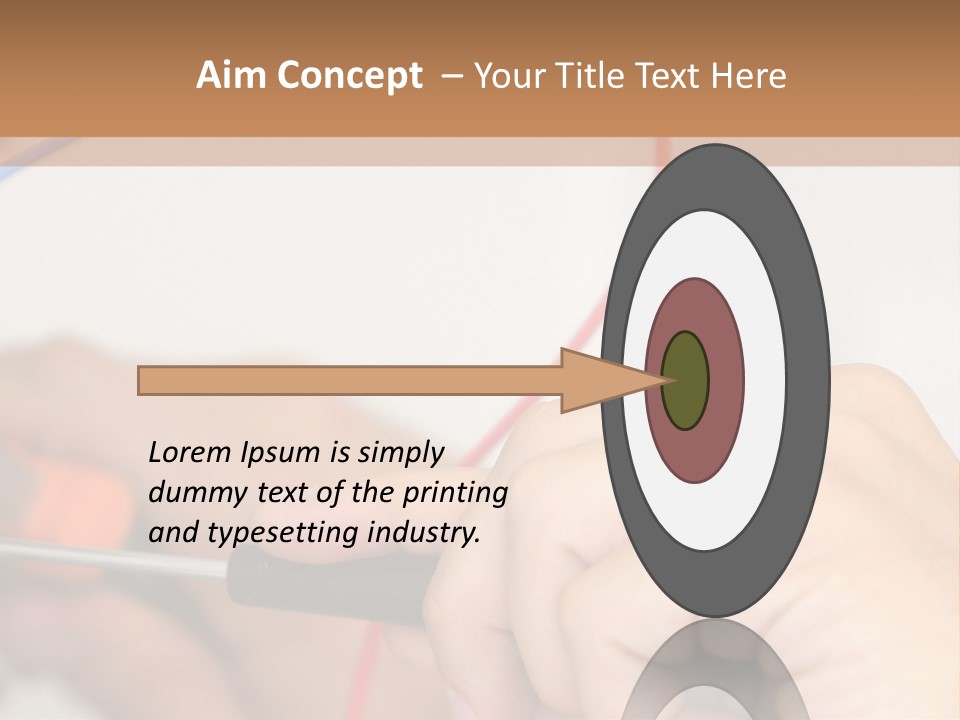 Aim Concept – Your Title Text Here

Lorem Ipsum is simply dummy text of the printing and typesetting industry.